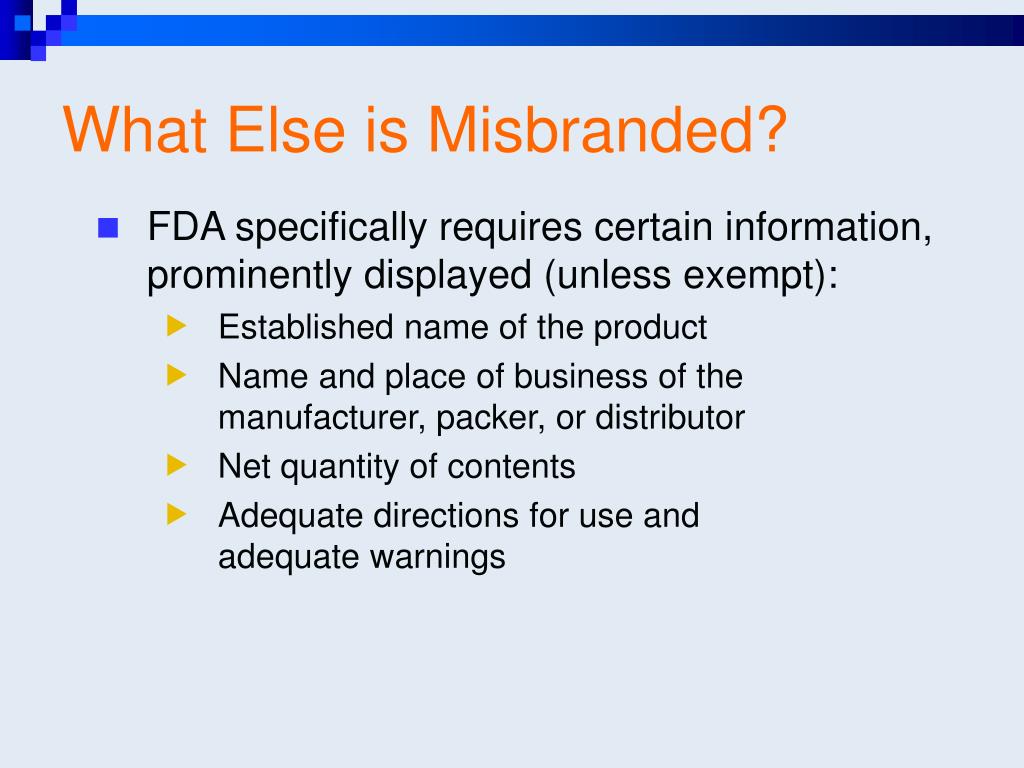 What Else is Misbranded?

FDA specifically requires certain information, prominently displayed (unless exempt):

Established name of the product

Name and place of business of the manufacturer, packer, or distributor

Net quantity of contents

Adequate directions for use and adequate warnings